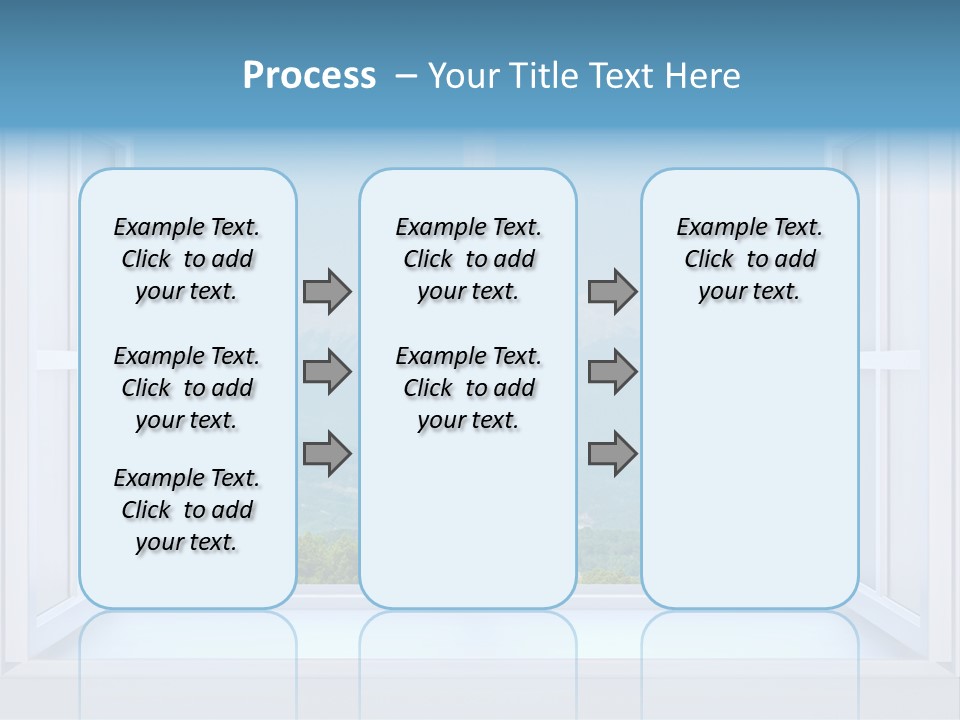 Process – Your Title Text Here

Example Text. Click to add your text.

Example Text. Click to add your text.

Example Text. Click to add your text.

Example Text. Click to add your text.

Example Text. Click to add your text.

Example Text. Click to add your text.